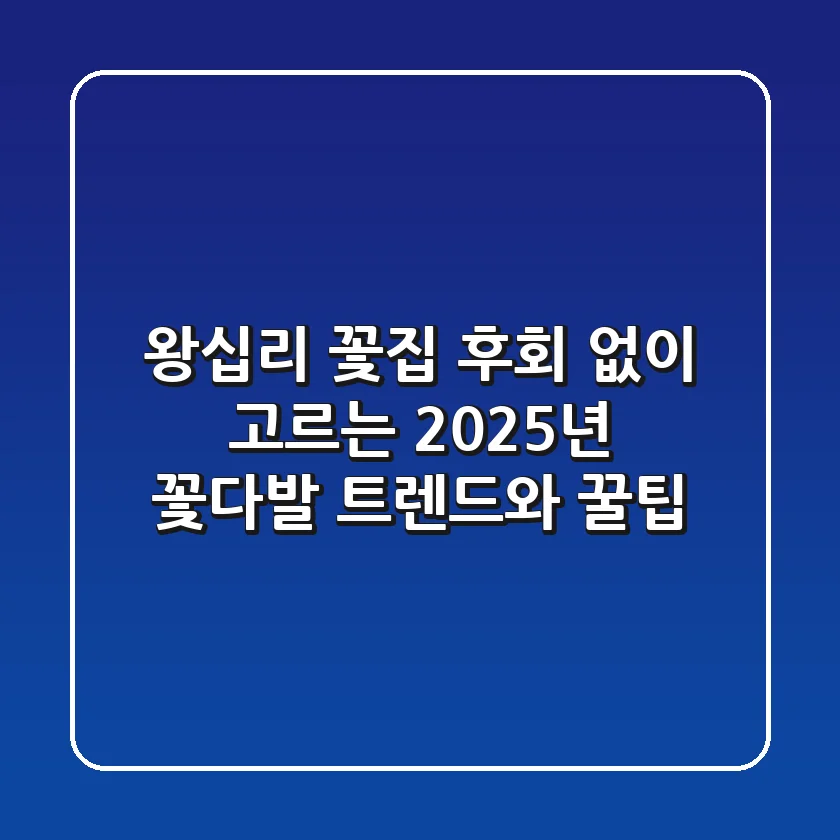 왕십리 꽃집 후회 없이 고르는 2025년 꽃다발 트렌드와 꿀팁